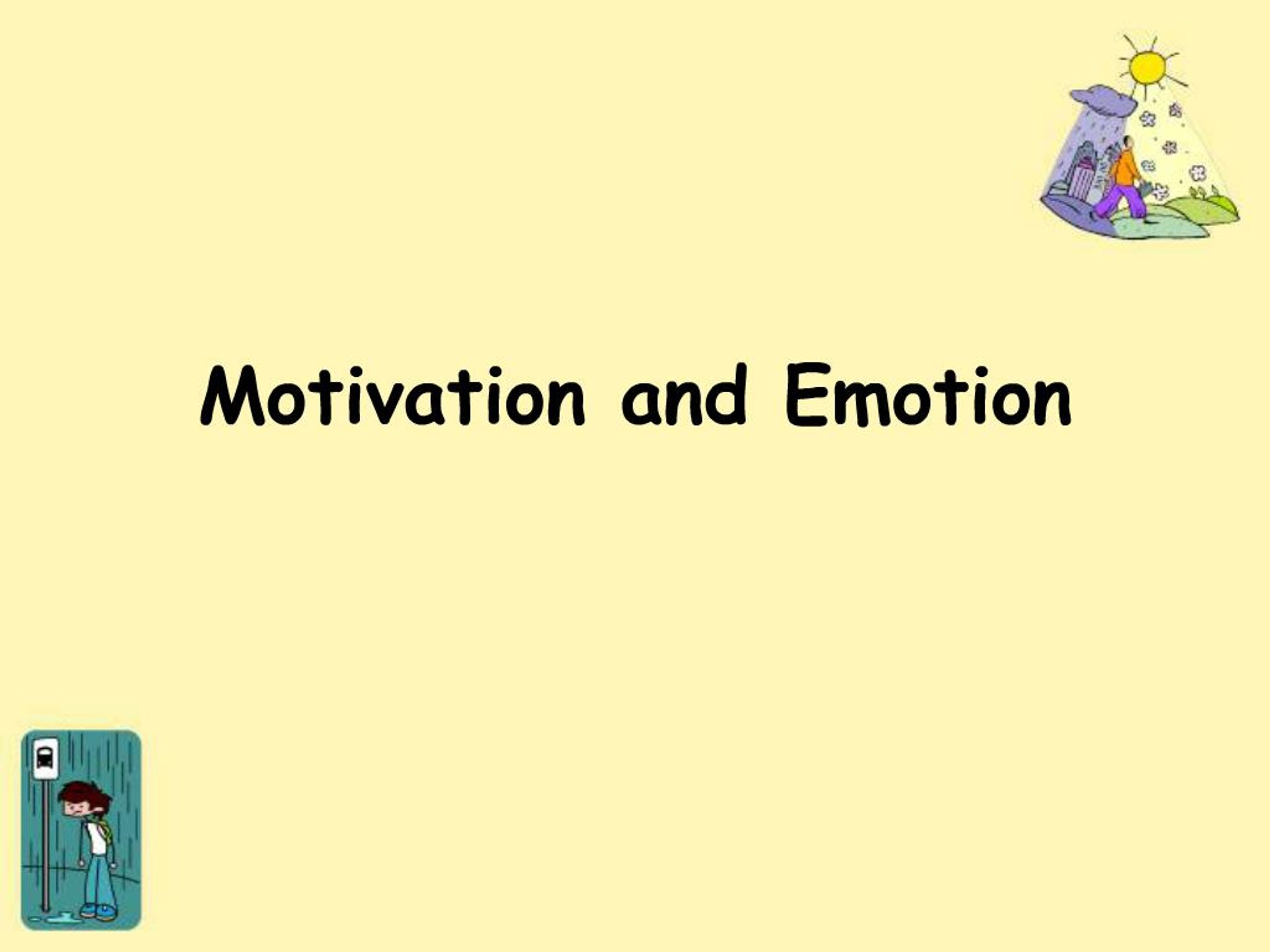 Motivation and Emotion